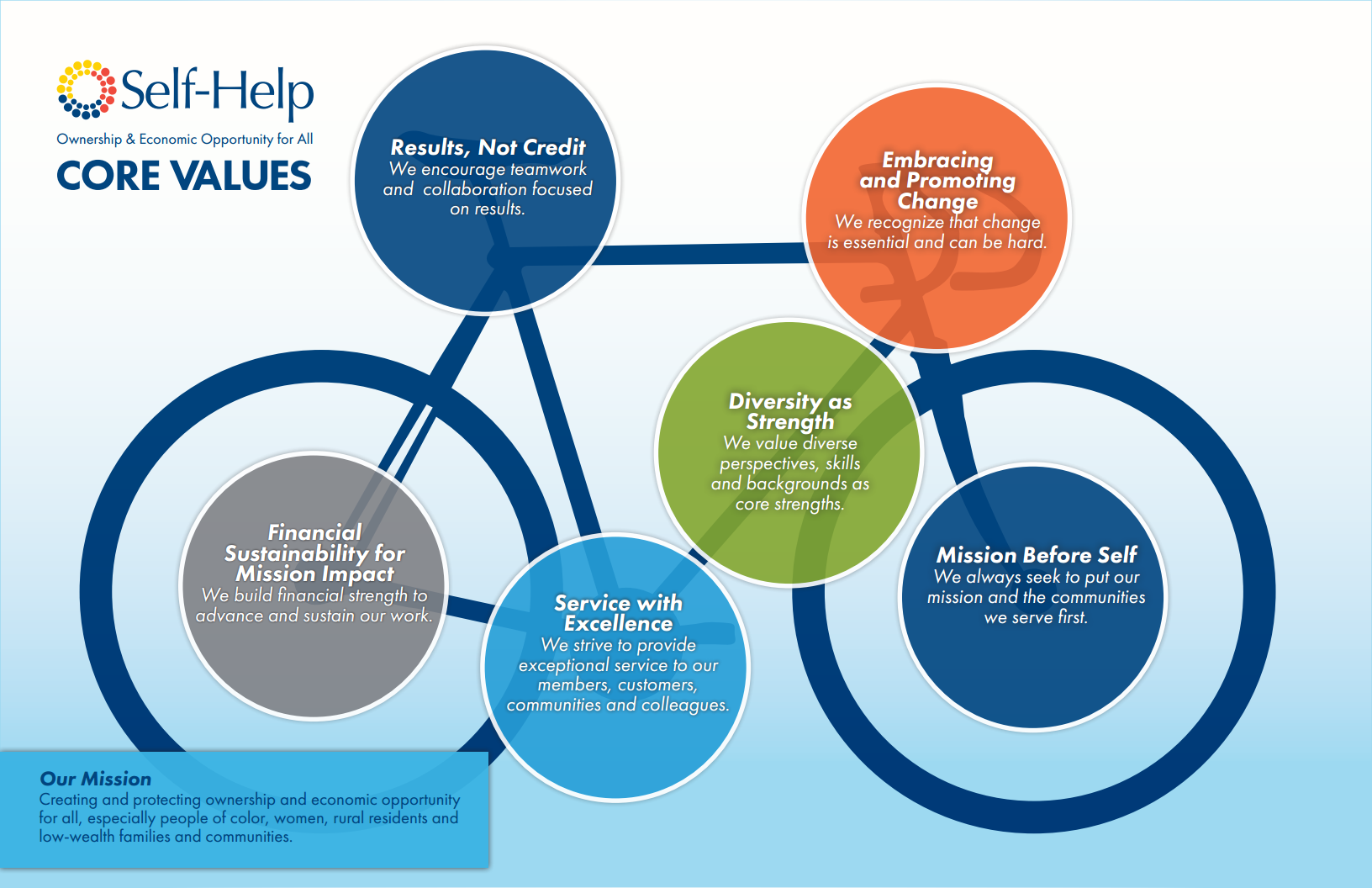 Self-Help
Ownership & Economic Opportunity for All
CORE VALUES

Results, Not Credit
We encourage teamwork and collaboration focused on results.

Embracing and Promoting Change
We recognize that change is essential and can be hard.

Diversity as Strength
We value diverse perspectives, skills and backgrounds as core strengths.

Financial Sustainability for Mission Impact
We build financial strength to advance and sustain our work.

Service with Excellence
We strive to provide exceptional service to our members, customers, communities and colleagues.

Mission Before Self
We always seek to put our mission and the communities we serve first.

Our Mission
Creating and protecting ownership and economic opportunity for all, especially people of color, women, rural residents and low-wealth families and communities.